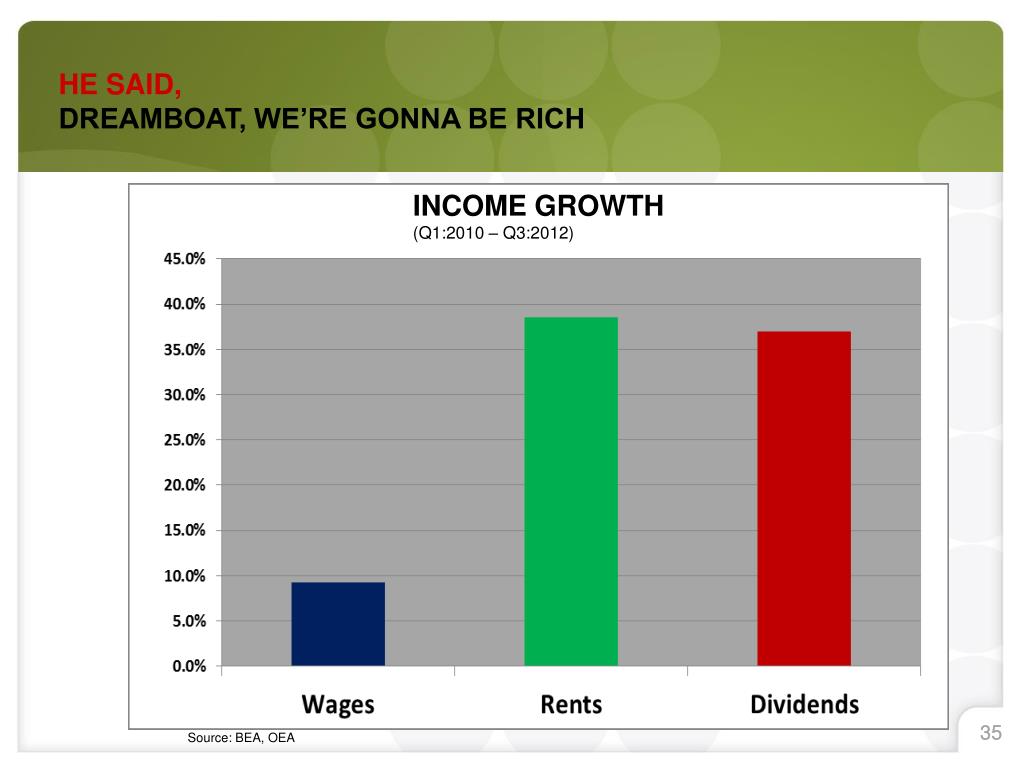 HE SAID,
DREAMBOAT, WE'RE GONNA BE RICH

INCOME GROWTH
(Q1:2010 – Q3:2012)

45.0%
40.0%
35.0%
30.0%
25.0%
20.0%
15.0%
10.0%
5.0%
0.0%

Wages
Rents
Dividends

Source: BEA, OEA

35